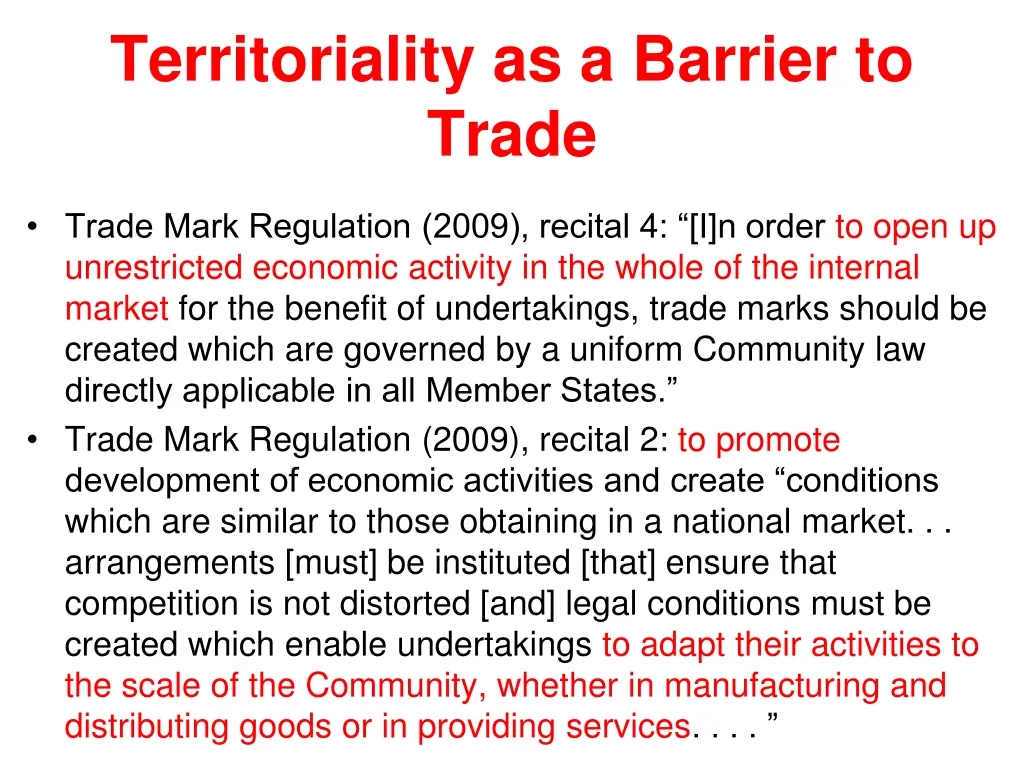 Territoriality as a Barrier to Trade

• Trade Mark Regulation (2009), recital 4: “[I]n order to open up unrestricted economic activity in the whole of the internal market for the benefit of undertakings, trade marks should be created which are governed by a uniform Community law directly applicable in all Member States.”

• Trade Mark Regulation (2009), recital 2: to promote development of economic activities and create “conditions which are similar to those obtaining in a national market. . . arrangements [must] be instituted [that] ensure that competition is not distorted [and] legal conditions must be created which enable undertakings to adapt their activities to the scale of the Community, whether in manufacturing and distributing goods or in providing services. . . . ”